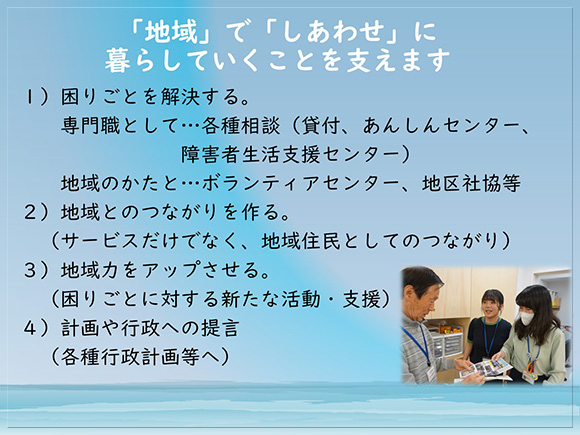 「地域」で「しあわせ」に
暮らしていくことを支えます

1）困りごとを解決する。
専門職として…各種相談（貸付、あんしんセンター、障害者生活支援センター）
地域のかたと…ボランティアセンター、地区社協等
2）地域とのつながりを作る。
（サービスだけでなく、地域住民としてのつながり）
3）地域力をアップさせる。
（困りごとに対する新たな活動・支援）
4）計画や行政への提言
（各種行政計画等へ）